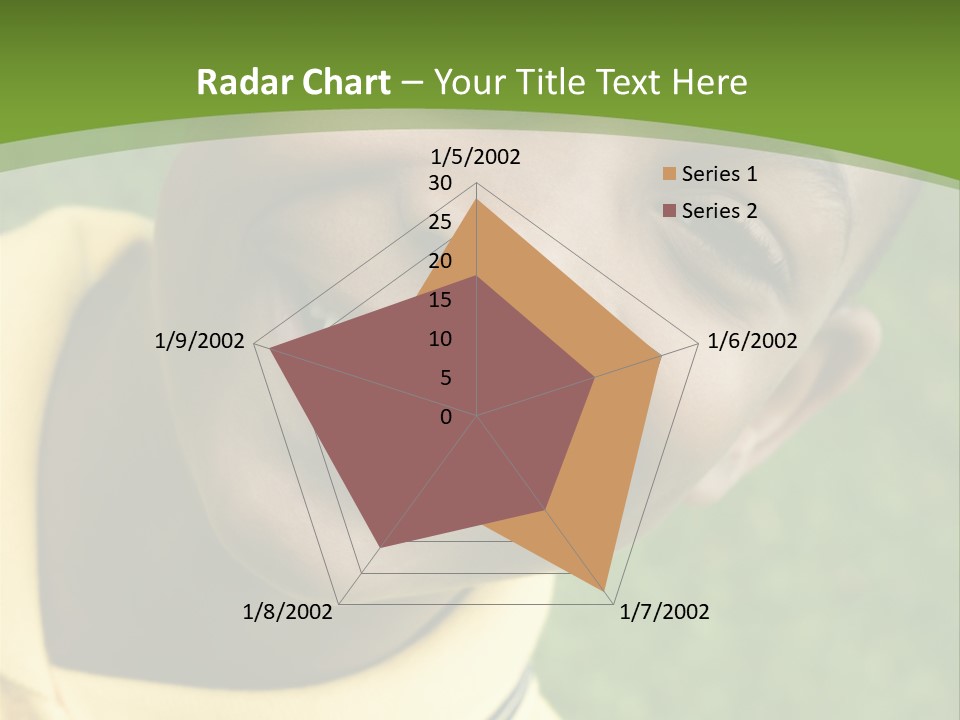 Radar Chart – Your Title Text Here

1/5/2002
30
25
20
15
10
5
0
1/6/2002
1/7/2002
1/8/2002
1/9/2002

Series 1
Series 2